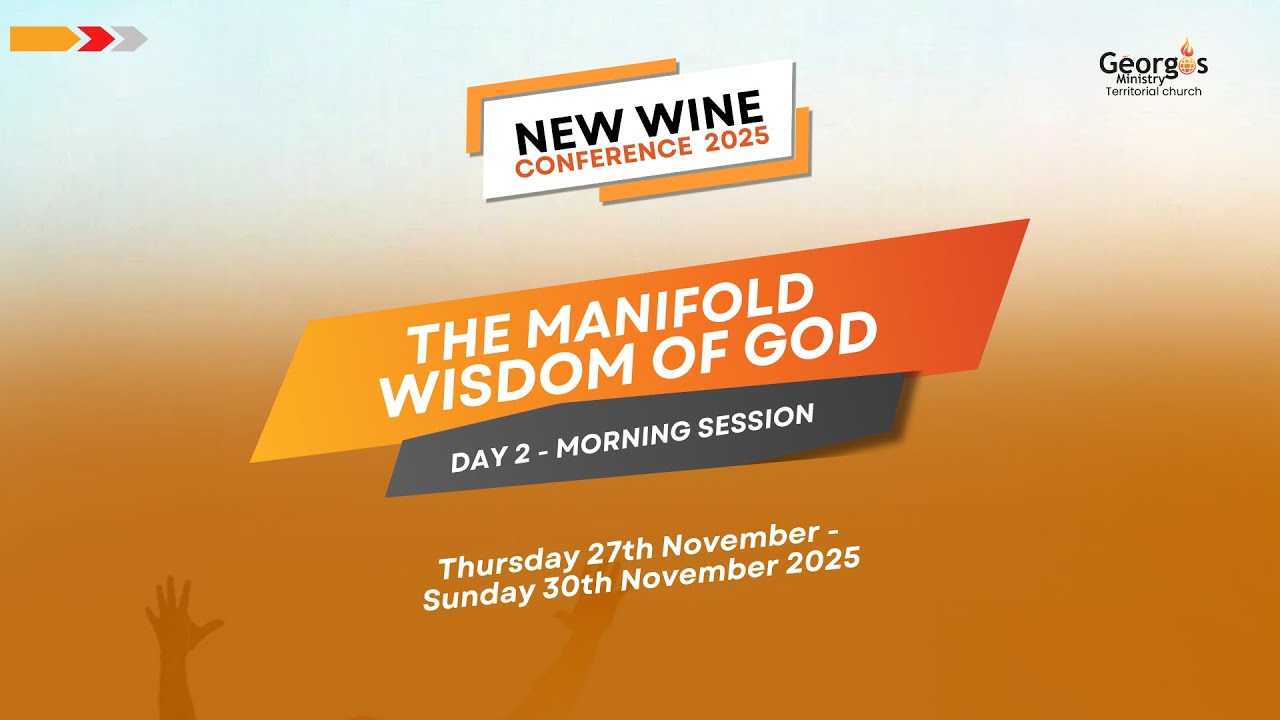 Georgos
Ministry
Territorial church

NEW WINE
CONFERENCE 2025

THE MANIFOLD WISDOM OF GOD

DAY 2 - MORNING SESSION

Thursday 27th November - Sunday 30th November 2025